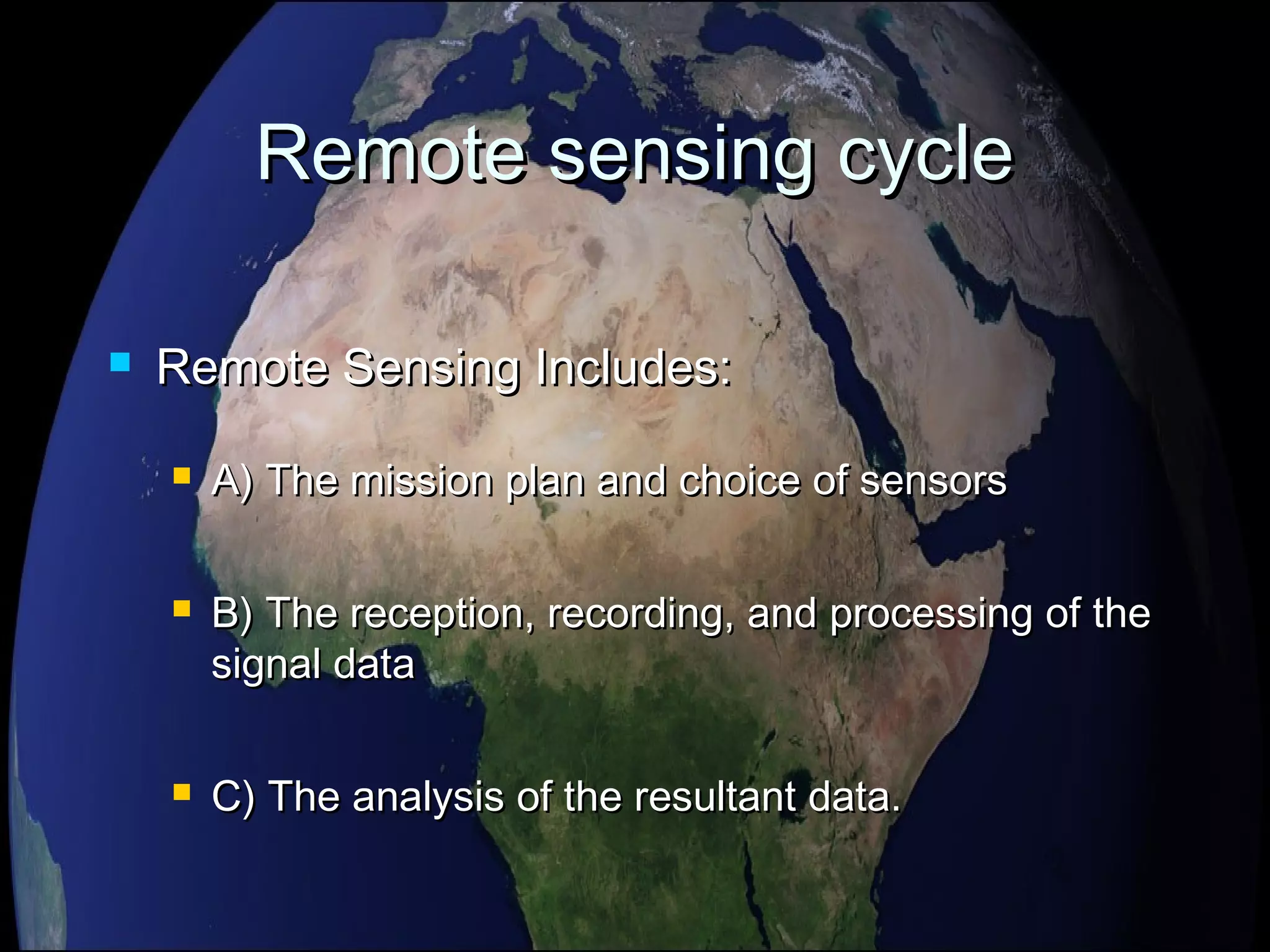 Remote sensing cycle

Remote Sensing Includes:

A) The mission plan and choice of sensors

B) The reception, recording, and processing of the signal data

C) The analysis of the resultant data.